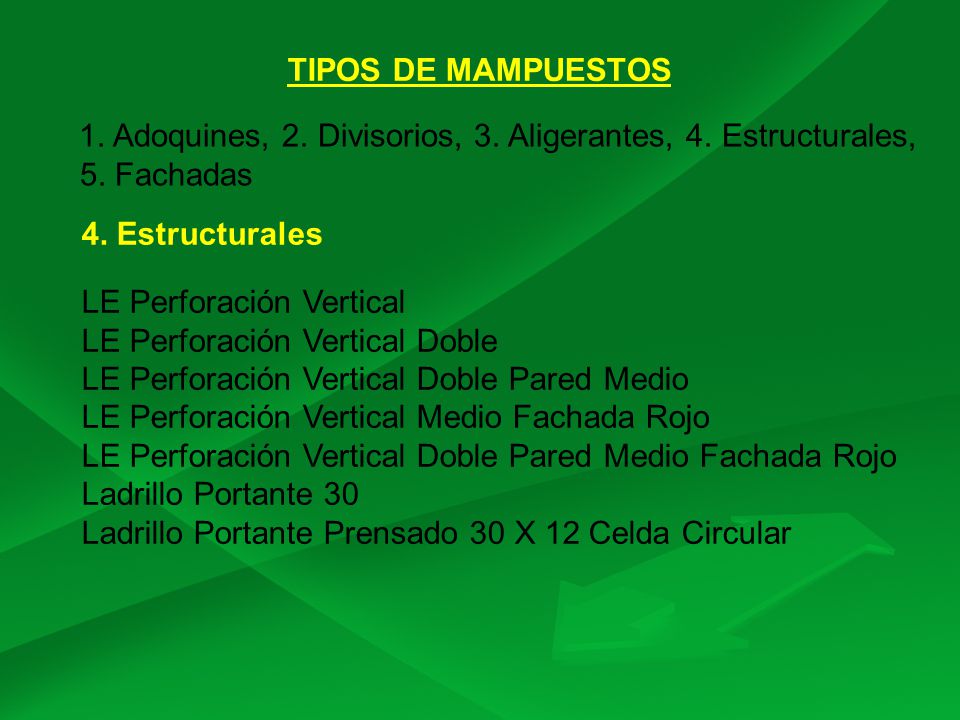 TIPOS DE MAMPUESTOS

1. Adoquines, 2. Divisorios, 3. Aligerantes, 4. Estructurales, 5. Fachadas

4. Estructurales

LE Perforación Vertical
LE Perforación Vertical Doble
LE Perforación Vertical Doble Pared Medio
LE Perforación Vertical Medio Fachada Rojo
LE Perforación Vertical Doble Pared Medio Fachada Rojo
Ladrillo Portante 30
Ladrillo Portante Prensado 30 X 12 Celda Circular